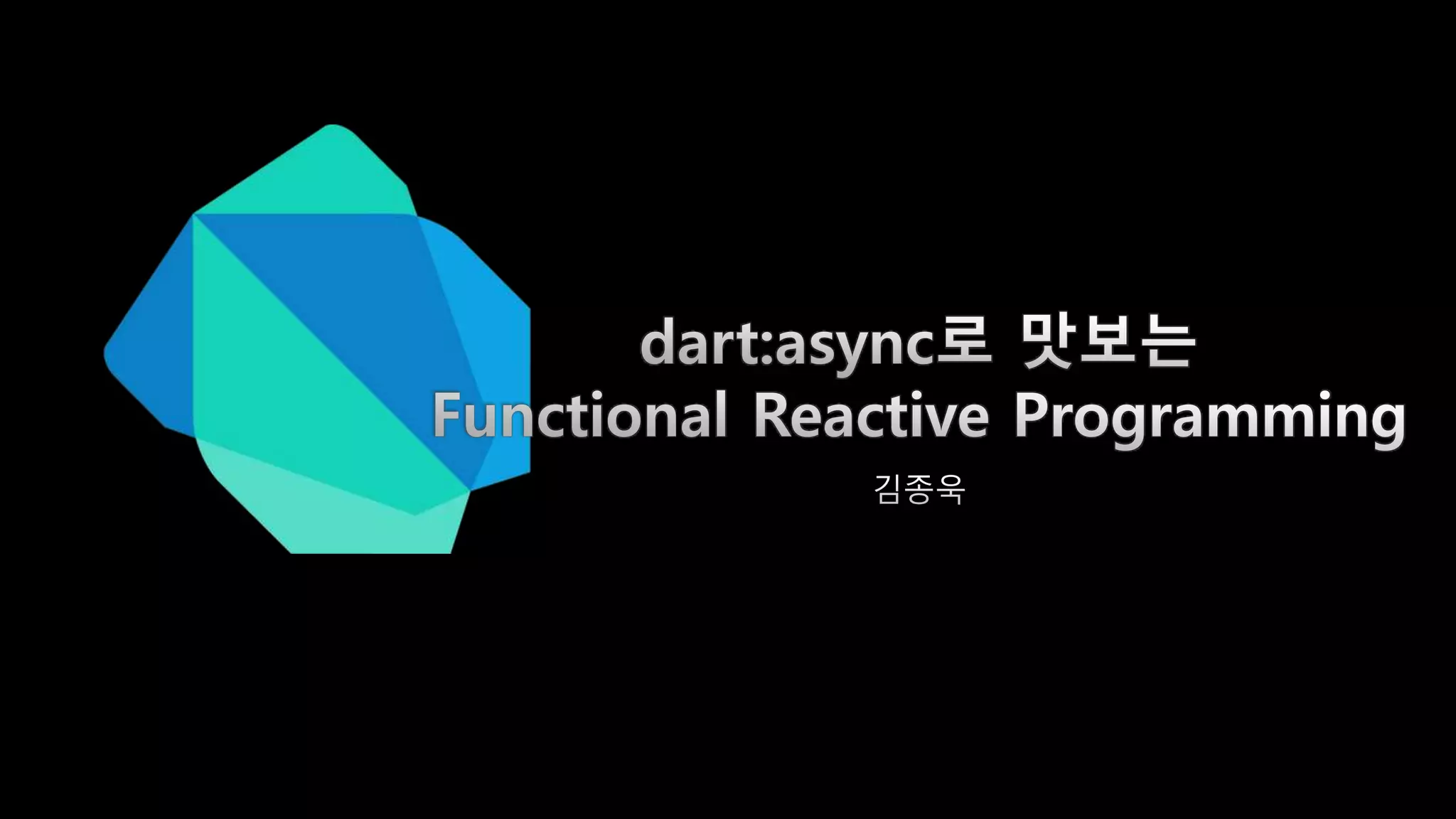 dart:async로 맛보는
Functional Reactive Programming

김종욱